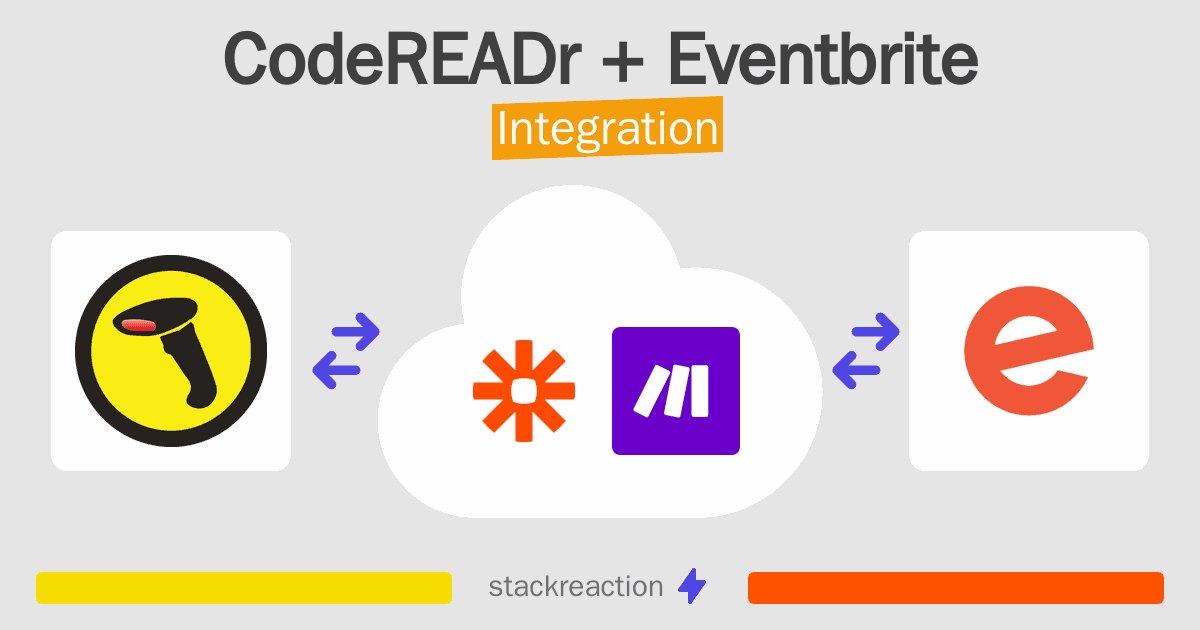 CodeREADr + Eventbrite
Integration

stackreaction